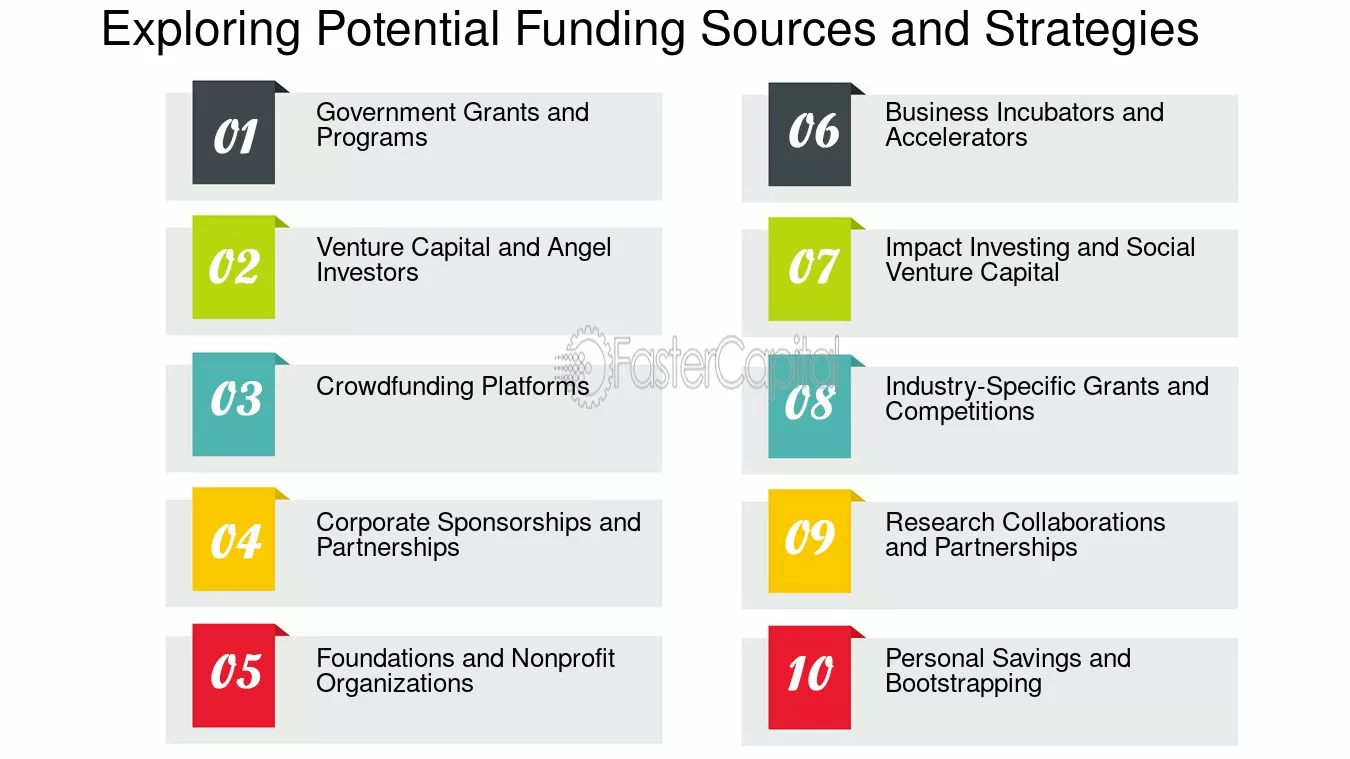 Exploring Potential Funding Sources and Strategies

01
Government Grants and Programs

02
Venture Capital and Angel Investors

03
Crowdfunding Platforms

04
Corporate Sponsorships and Partnerships

05
Foundations and Nonprofit Organizations

06
Business Incubators and Accelerators

07
Impact Investing and Social Venture Capital

08
Industry-Specific Grants and Competitions

09
Research Collaborations and Partnerships

10
Personal Savings and Bootstrapping

FasterCapital